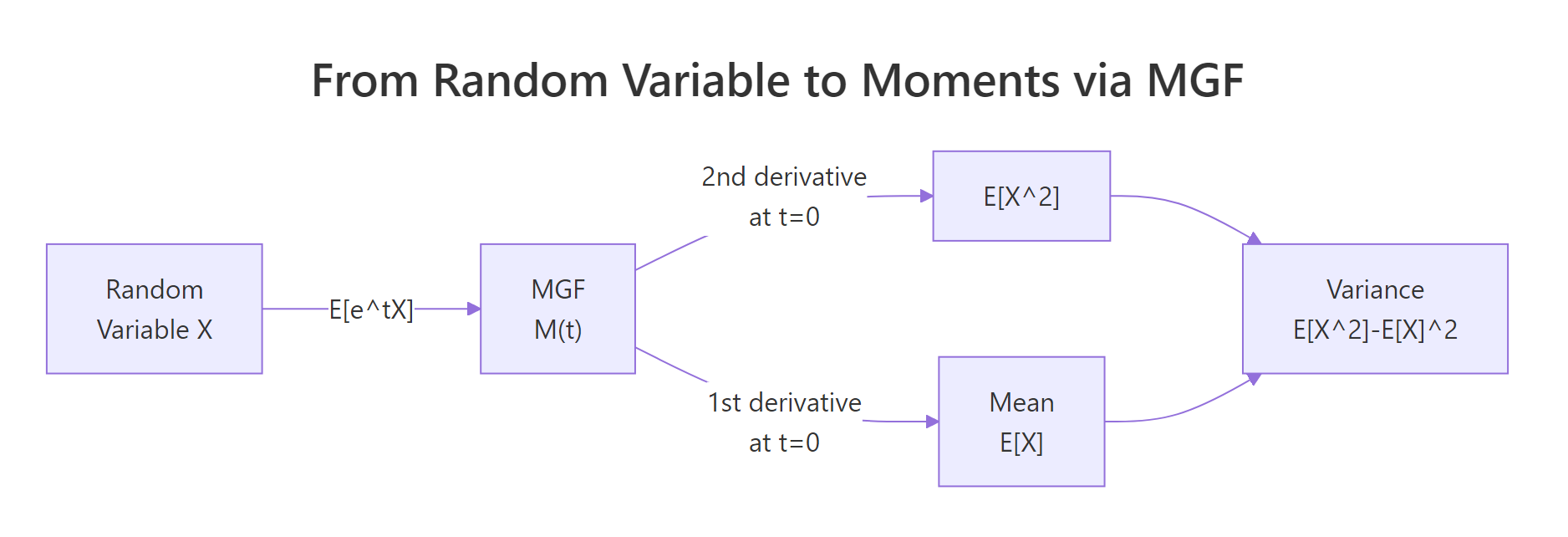 From Random Variable to Moments via MGF

Random Variable X

E[e^tX]

MGF M(t)

2nd derivative at t=0

E[X^2]

1st derivative at t=0

Mean E[X]

Variance E[X^2]-E[X]^2